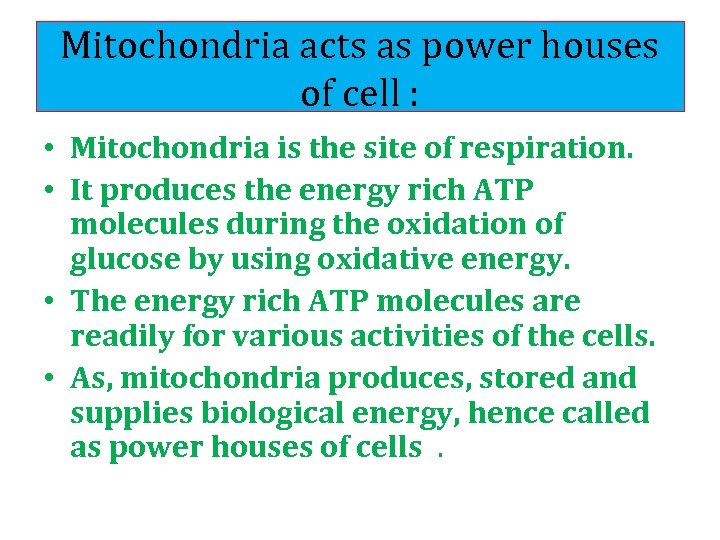 Mitochondria acts as power houses of cell :

• Mitochondria is the site of respiration.
• It produces the energy rich ATP molecules during the oxidation of glucose by using oxidative energy.
• The energy rich ATP molecules are readily for various activities of the cells.
• As, mitochondria produces, stored and supplies biological energy, hence called as power houses of cells .